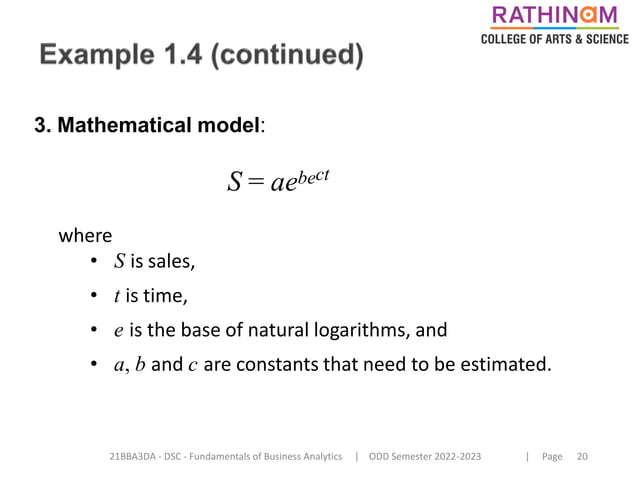 RATHINAM
COLLEGE OF ARTS & SCIENCE

Example 1.4 (continued)

3. Mathematical model:

$S = ae^{be^{ct}}$

where
• $S$ is sales,
• $t$ is time,
• $e$ is the base of natural logarithms, and
• $a$, $b$ and $c$ are constants that need to be estimated.

21BBA3DA - DSC - Fundamentals of Business Analytics | ODD Semester 2022-2023 | Page 20